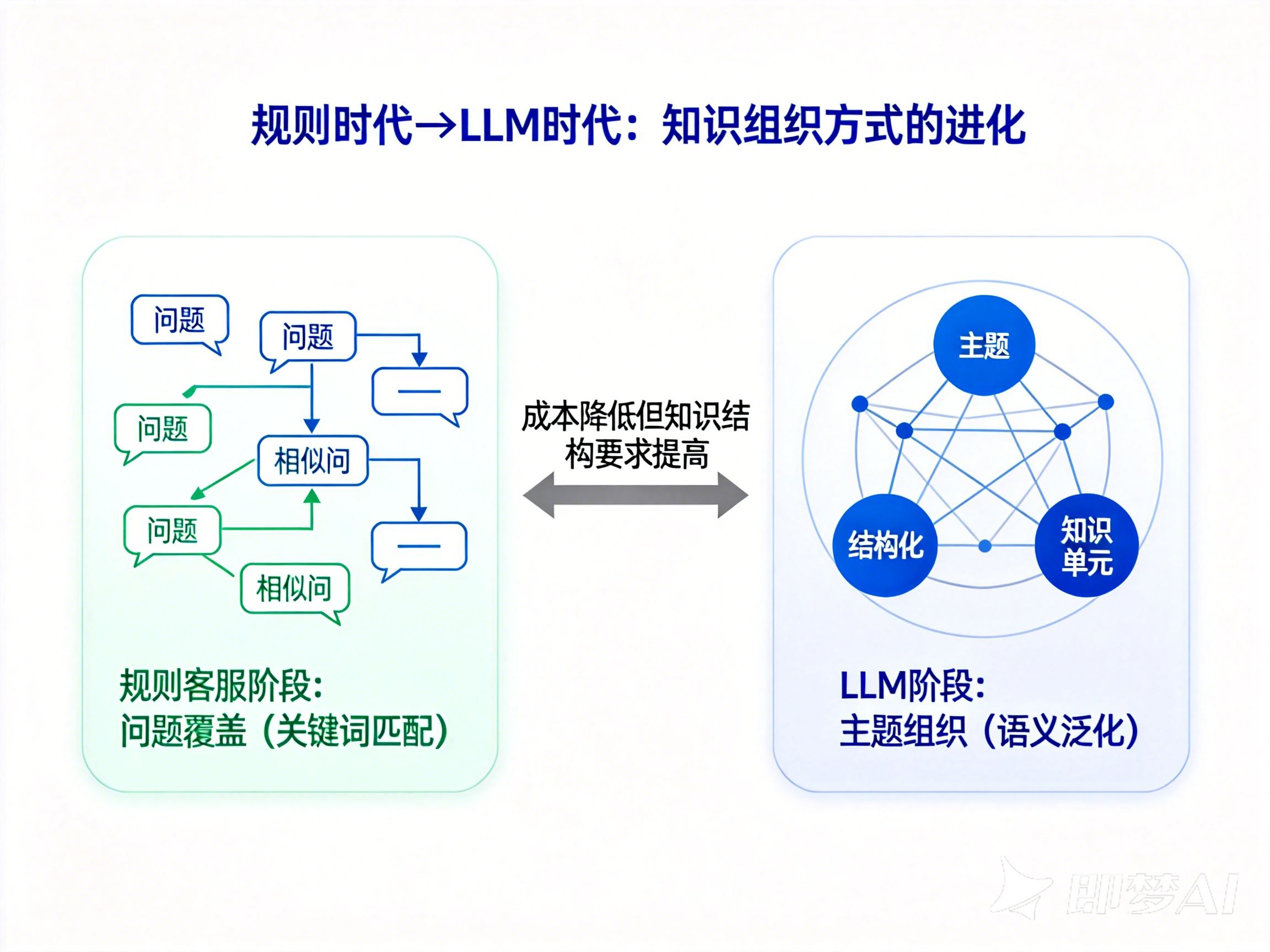 规则时代→LLM时代：知识组织方式的进化

问题

问题

—

问题

相似问

问题

—

相似问

规则客服阶段：
问题覆盖（关键词匹配）

成本降低但知识结构要求提高

主题

结构化

知识单元

LLM阶段：
主题组织（语义泛化）

即梦AI